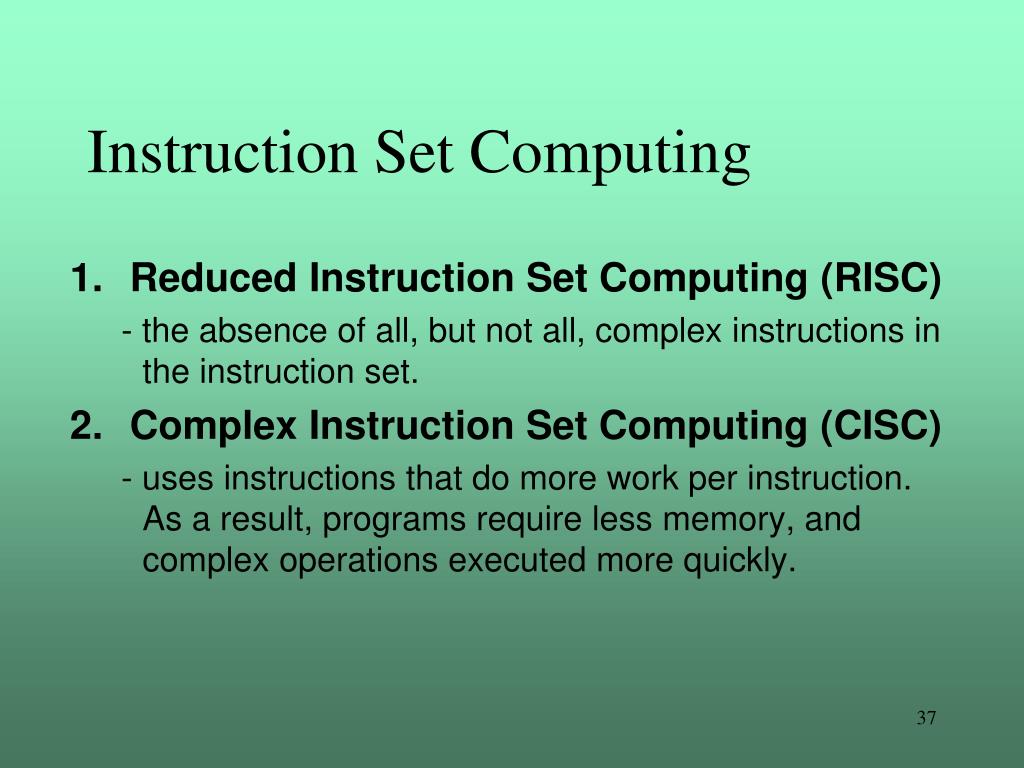 Instruction Set Computing

1. Reduced Instruction Set Computing (RISC)

- the absence of all, but not all, complex instructions in the instruction set.

2. Complex Instruction Set Computing (CISC)

- uses instructions that do more work per instruction. As a result, programs require less memory, and complex operations executed more quickly.

37